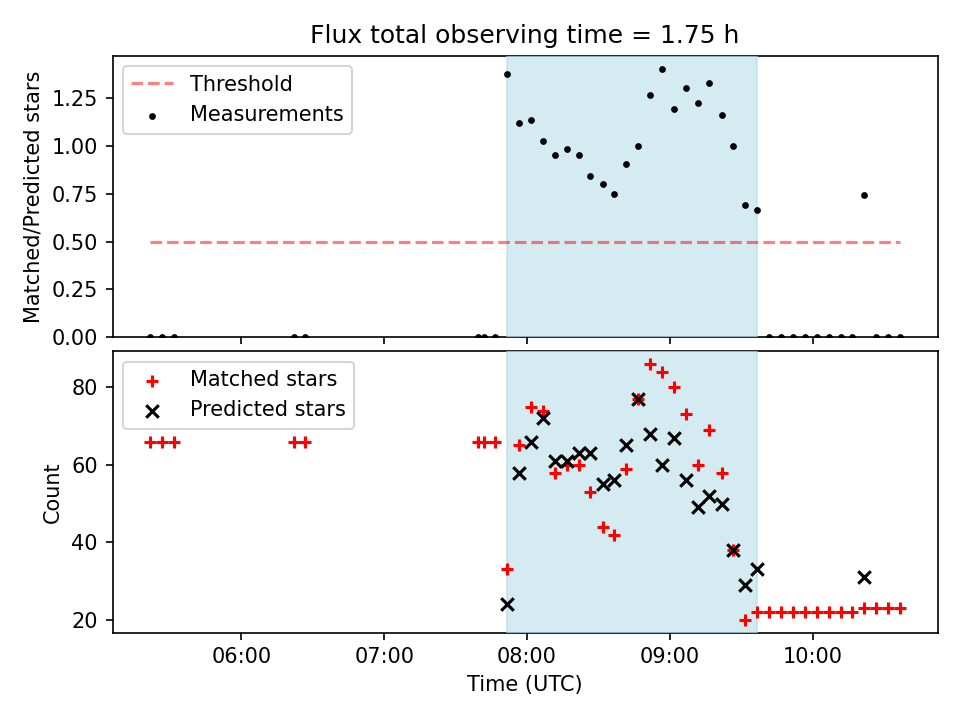 Flux total observing time = 1.75 h

Threshold
Measurements

Matched/Predicted stars

1.25
1.00
0.75
0.50
0.25
0.00

Matched stars
Predicted stars

Count

80
60
40
20

06:00
07:00
08:00
09:00
10:00

Time (UTC)